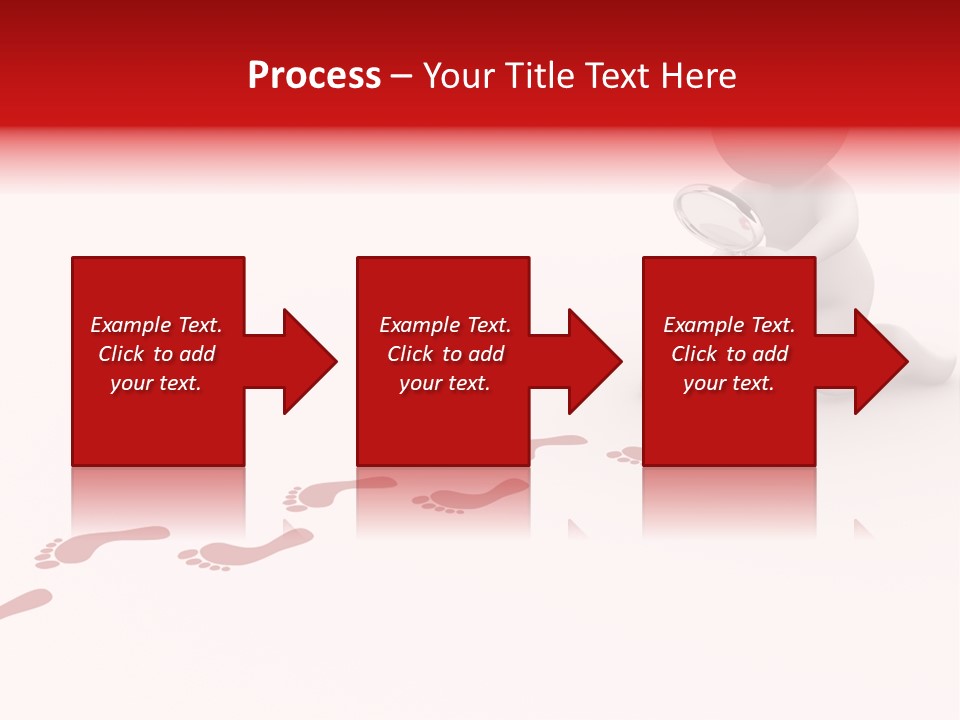 Process – Your Title Text Here

Example Text. Click to add your text.

Example Text. Click to add your text.

Example Text. Click to add your text.